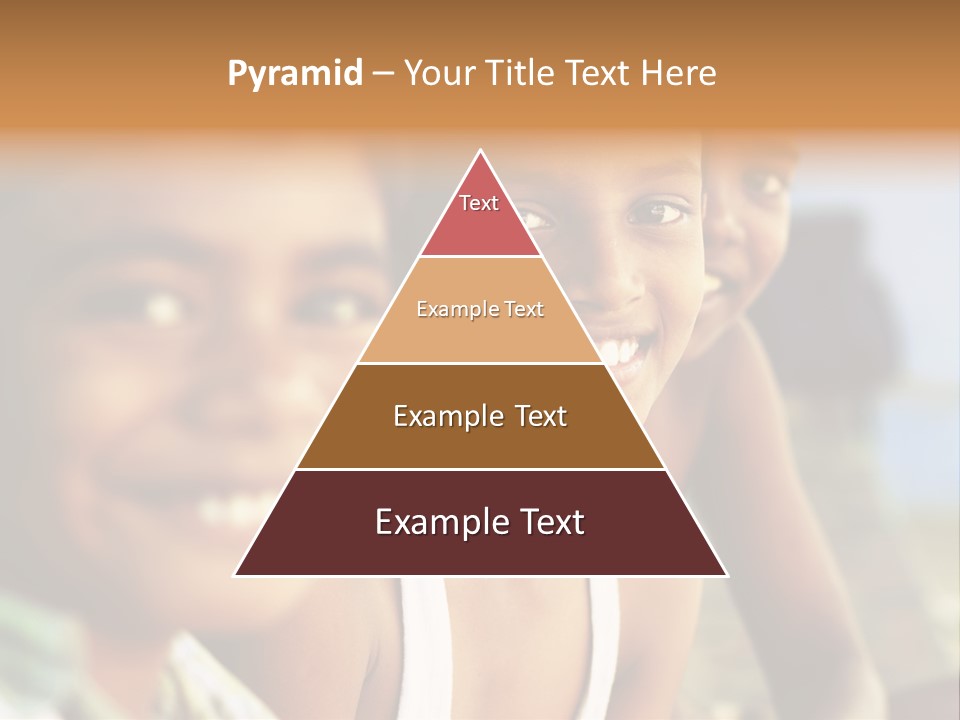 Pyramid – Your Title Text Here

Text

Example Text

Example Text

Example Text